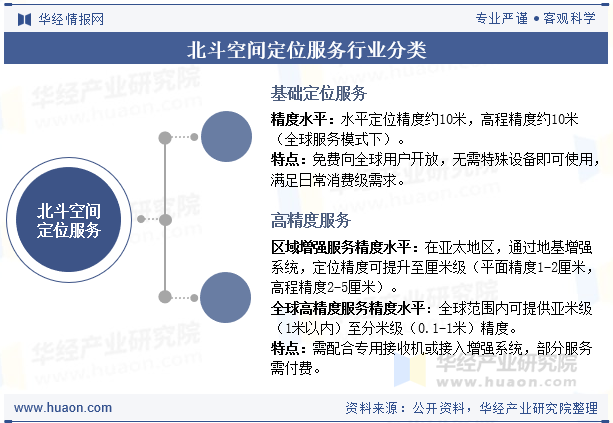 华经情报网

专业严谨 • 客观科学

北斗空间定位服务行业分类

北斗空间定位服务

基础定位服务

精度水平：水平定位精度约10米，高程精度约10米（全球服务模式下）。

特点：免费向全球用户开放，无需特殊设备即可使用，满足日常消费级需求。

高精度服务

区域增强服务精度水平：在亚太地区，通过地基增强系统，定位精度可提升至厘米级（平面精度1-2厘米，高程精度2-5厘米）。

全球高精度服务精度水平：全球范围内可提供亚米级（1米以内）至分米级（0.1-1米）精度。

特点：需配合专用接收机或接入增强系统，部分服务需付费。

华经产业研究院
www.huaon.com

www.huaon.com

资料来源：公开资料，华经产业研究院整理